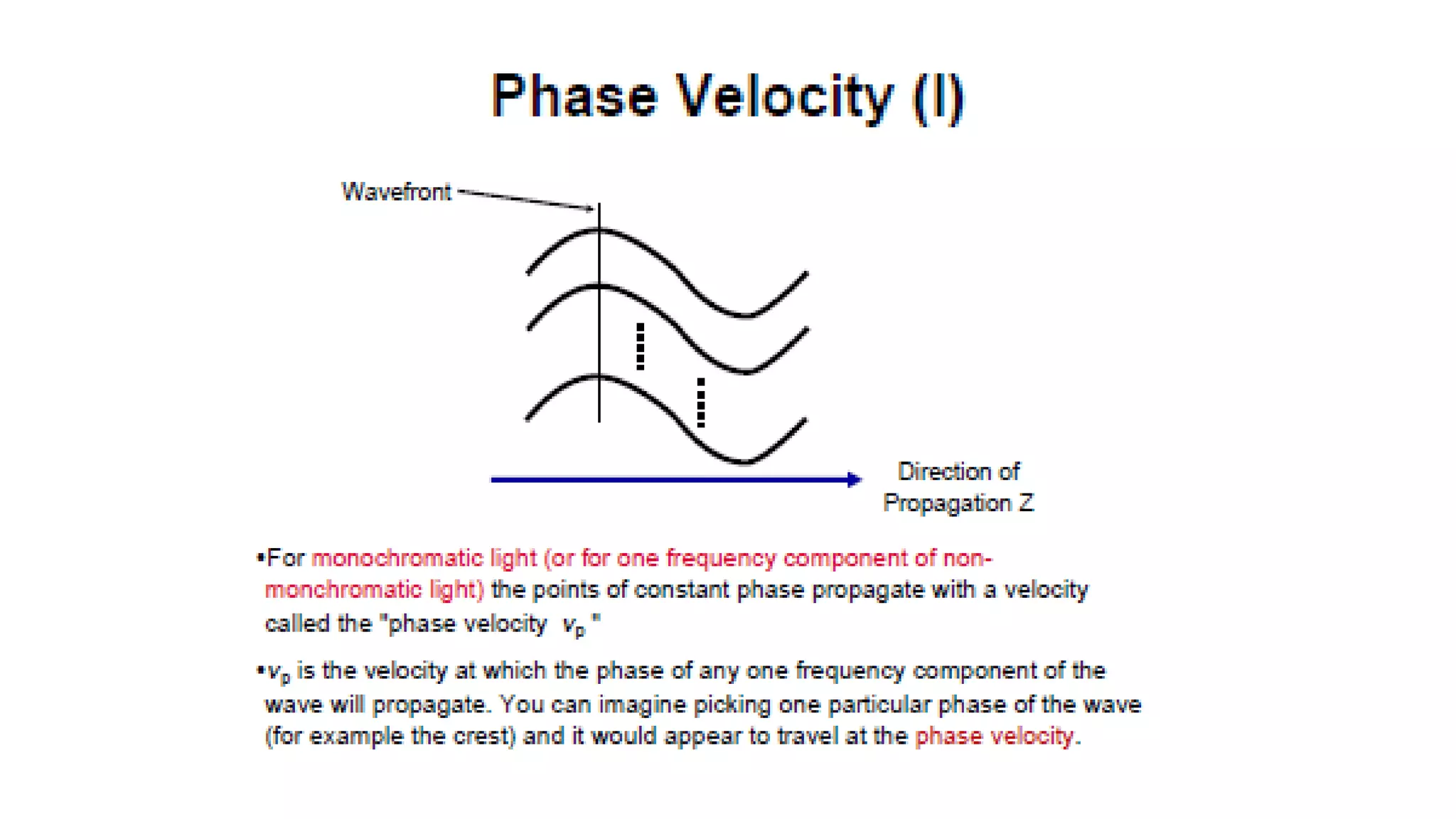 Phase Velocity (I)

Wavefront

Direction of Propagation Z

•For monochromatic light (or for one frequency component of non-monchromatic light) the points of constant phase propagate with a velocity called the "phase velocity $v_p$ "

•$v_p$ is the velocity at which the phase of any one frequency component of the wave will propagate. You can imagine picking one particular phase of the wave (for example the crest) and it would appear to travel at the phase velocity.